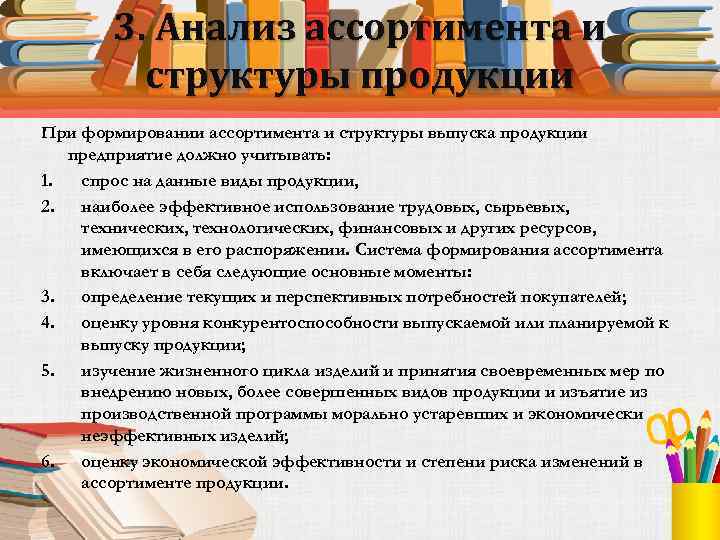 3. Анализ ассортимента и структуры продукции

При формировании ассортимента и структуры выпуска продукции предприятие должно учитывать:

1. спрос на данные виды продукции,
2. наиболее эффективное использование трудовых, сырьевых, технических, технологических, финансовых и других ресурсов, имеющихся в его распоряжении. Система формирования ассортимента включает в себя следующие основные моменты:
3. определение текущих и перспективных потребностей покупателей;
4. оценку уровня конкурентоспособности выпускаемой или планируемой к выпуску продукции;
5. изучение жизненного цикла изделий и принятия своевременных мер по внедрению новых, более совершенных видов продукции и изъятие из производственной программы морально устаревших и экономически неэффективных изделий;
6. оценку экономической эффективности и степени риска изменений в ассортименте продукции.